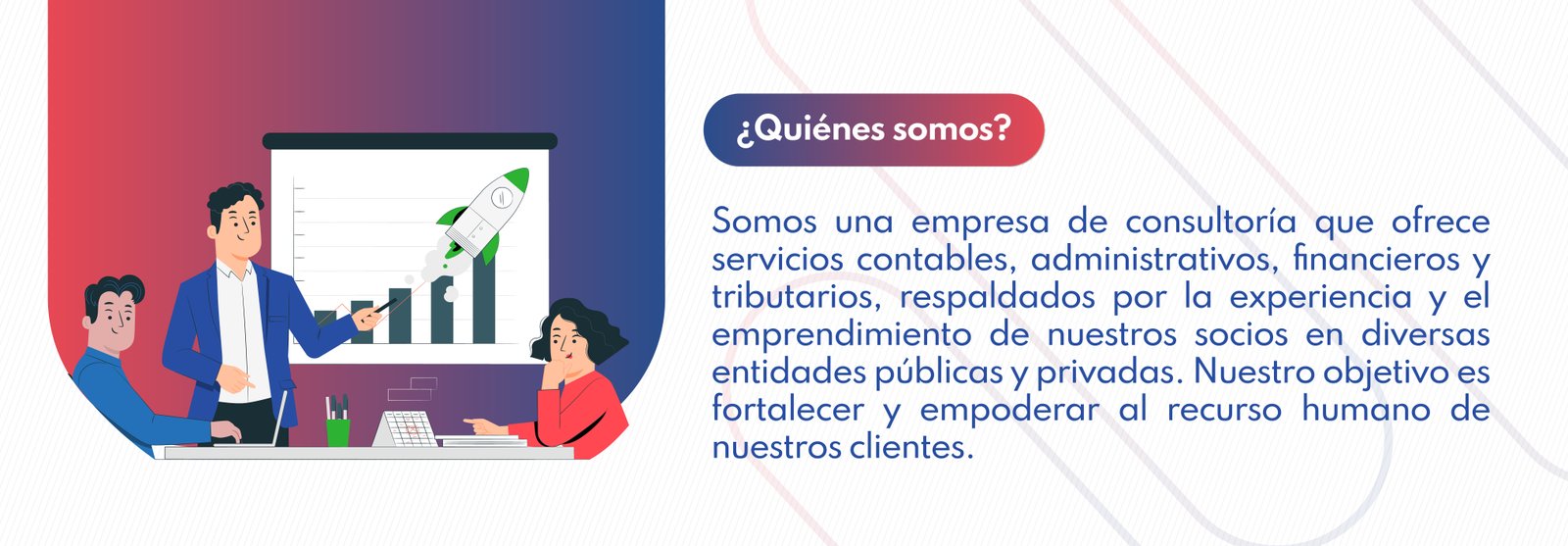 ¿Quiénes somos?

Somos una empresa de consultoría que ofrece servicios contables, administrativos, financieros y tributarios, respaldados por la experiencia y el emprendimiento de nuestros socios en diversas entidades públicas y privadas. Nuestro objetivo es fortalecer y empoderar al recurso humano de nuestros clientes.